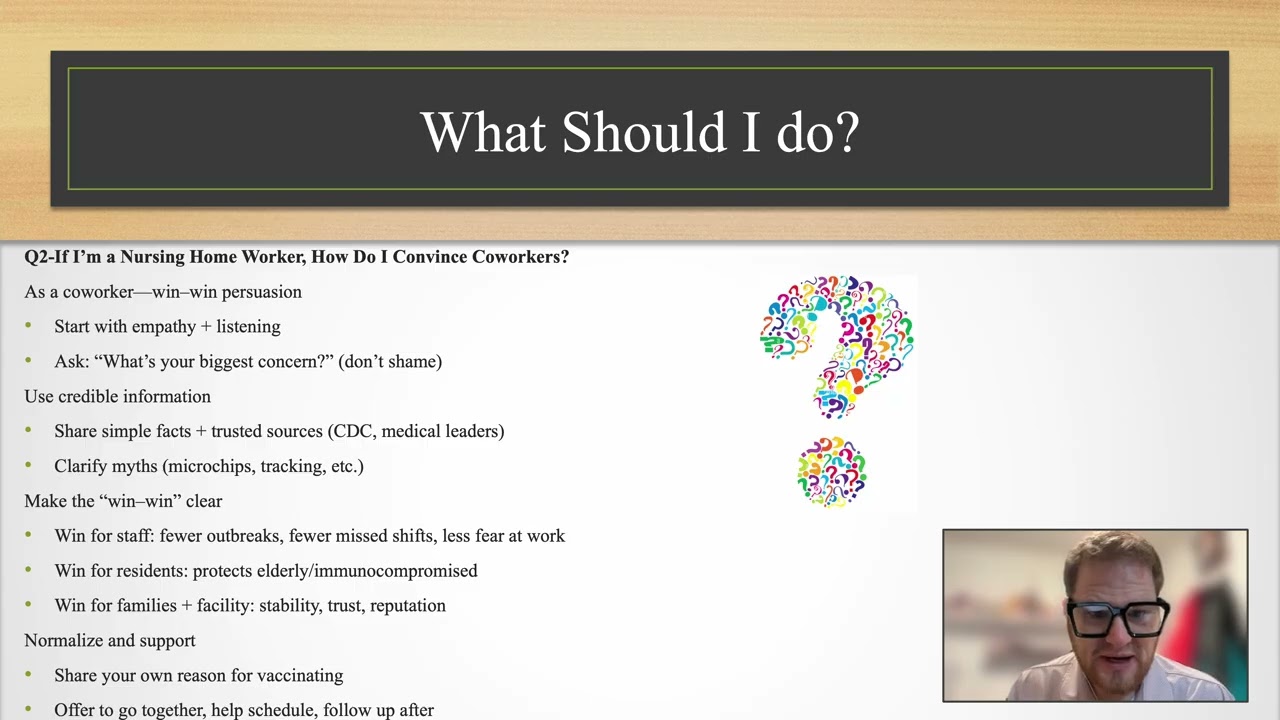 What Should I do?

Q2-If I'm a Nursing Home Worker, How Do I Convince Coworkers?

As a coworker—win–win persuasion

• Start with empathy + listening
• Ask: "What's your biggest concern?" (don't shame)

Use credible information

• Share simple facts + trusted sources (CDC, medical leaders)
• Clarify myths (microchips, tracking, etc.)

Make the "win–win" clear

• Win for staff: fewer outbreaks, fewer missed shifts, less fear at work
• Win for residents: protects elderly/immunocompromised
• Win for families + facility: stability, trust, reputation

Normalize and support

• Share your own reason for vaccinating
• Offer to go together, help schedule, follow up after